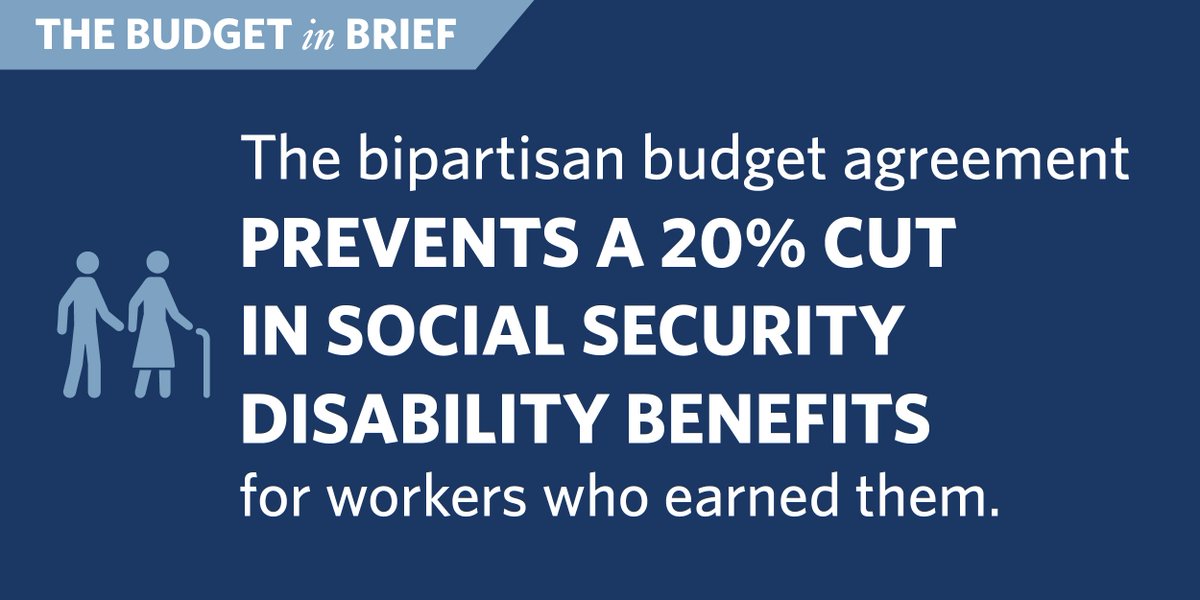 THE BUDGET in BRIEF

The bipartisan budget agreement PREVENTS A 20% CUT IN SOCIAL SECURITY DISABILITY BENEFITS for workers who earned them.